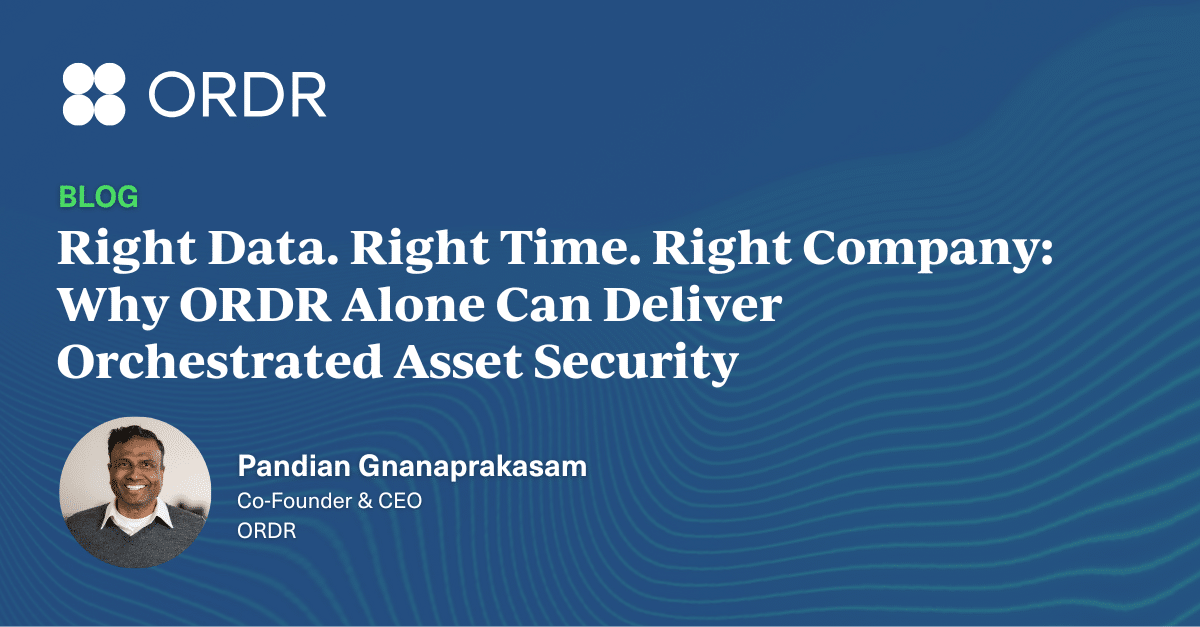 ORDR

BLOG

Right Data. Right Time. Right Company: Why ORDR Alone Can Deliver Orchestrated Asset Security

Pandian Gnanaprakasam
Co-Founder & CEO
ORDR